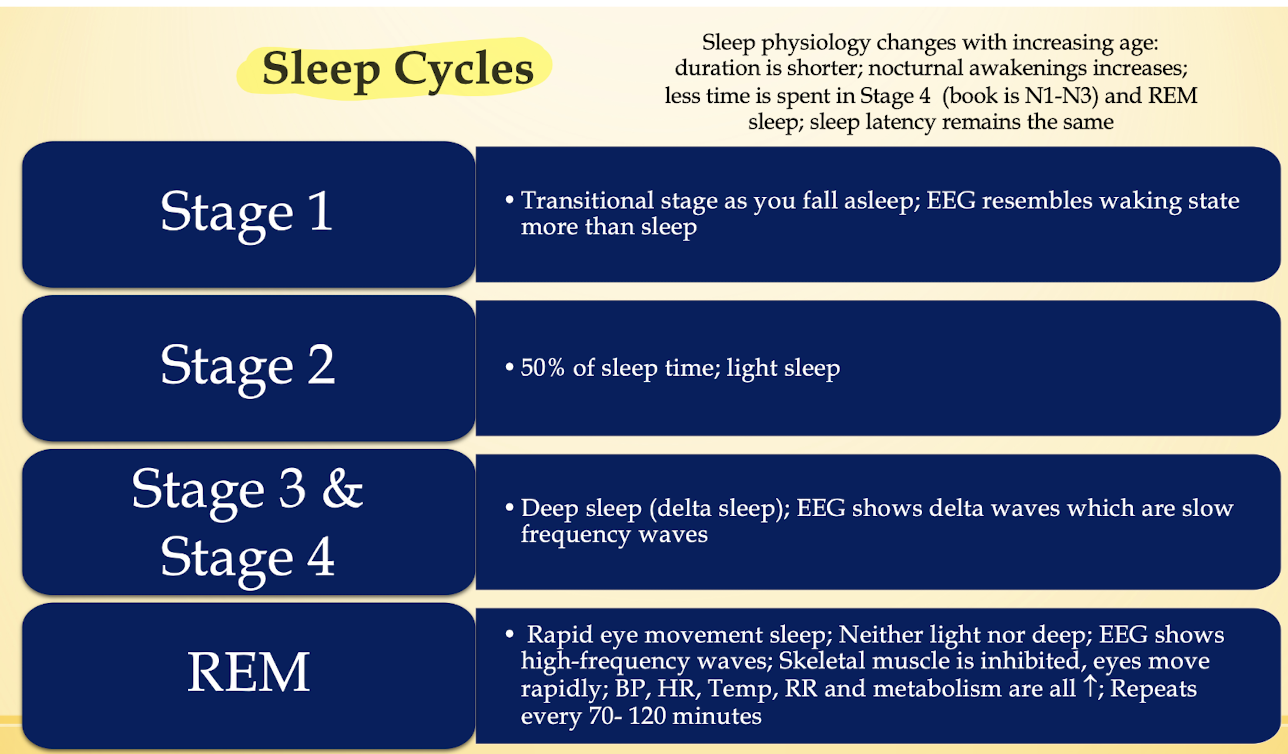 Sleep Cycles

Sleep physiology changes with increasing age: duration is shorter; nocturnal awakenings increases; less time is spent in Stage 4 (book is N1-N3) and REM sleep; sleep latency remains the same

Stage 1

• Transitional stage as you fall asleep; EEG resembles waking state more than sleep

Stage 2

• 50% of sleep time; light sleep

Stage 3 & Stage 4

• Deep sleep (delta sleep); EEG shows delta waves which are slow frequency waves

REM

• Rapid eye movement sleep; Neither light nor deep; EEG shows high-frequency waves; Skeletal muscle is inhibited, eyes move rapidly; BP, HR, Temp, RR and metabolism are all ↑; Repeats every 70- 120 minutes